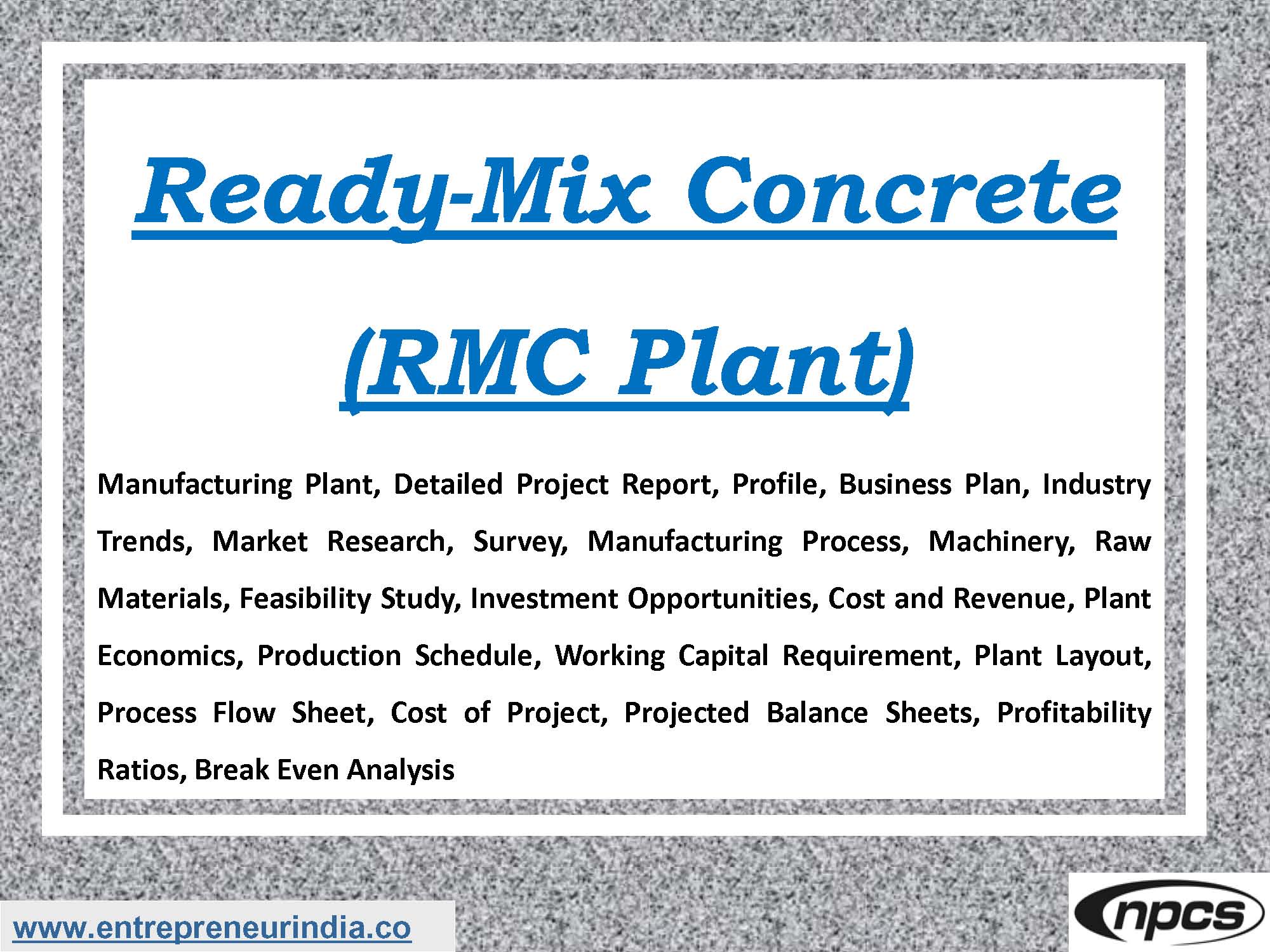 Ready-Mix Concrete

(RMC Plant)

Manufacturing Plant, Detailed Project Report, Profile, Business Plan, Industry Trends, Market Research, Survey, Manufacturing Process, Machinery, Raw Materials, Feasibility Study, Investment Opportunities, Cost and Revenue, Plant Economics, Production Schedule, Working Capital Requirement, Plant Layout, Process Flow Sheet, Cost of Project, Projected Balance Sheets, Profitability Ratios, Break Even Analysis

www.entrepreneurindia.co

npcs